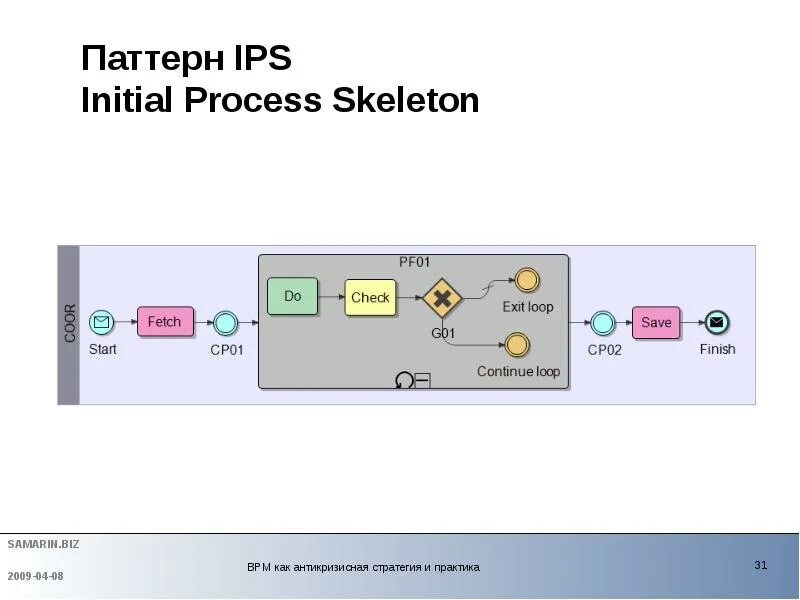 Паттерн IPS
Initial Process Skeleton

COOR

Start

Fetch

CP01

PF01

Do

Check

G01

Exit loop

Continue loop

CP02

Save

Finish

SAMARIN.BIZ

2009-04-08

BPM как антикризисная стратегия и практика

31